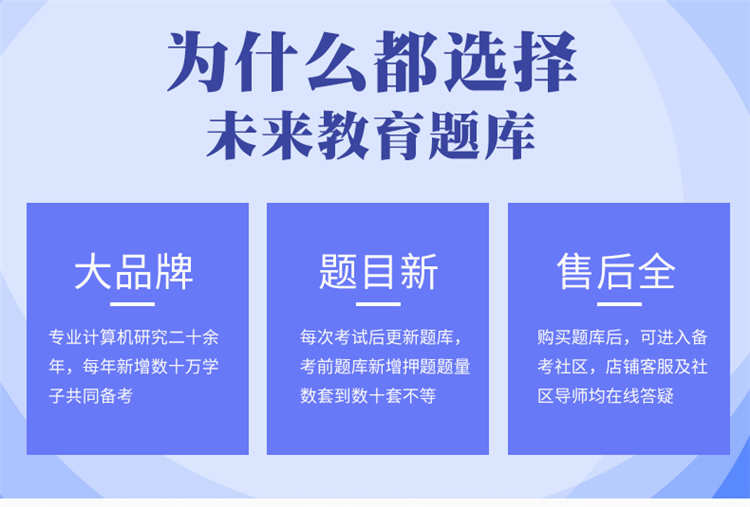 为什么都选择
未来教育题库

大品牌

专业计算机研究二十余年，每年新增数十万学子共同备考

题目新

每次考试后更新题库，考前题库新增押题题量数套到数十套不等

售后全

购买题库后，可进入备考社区，店铺客服及社区导师均在线答疑